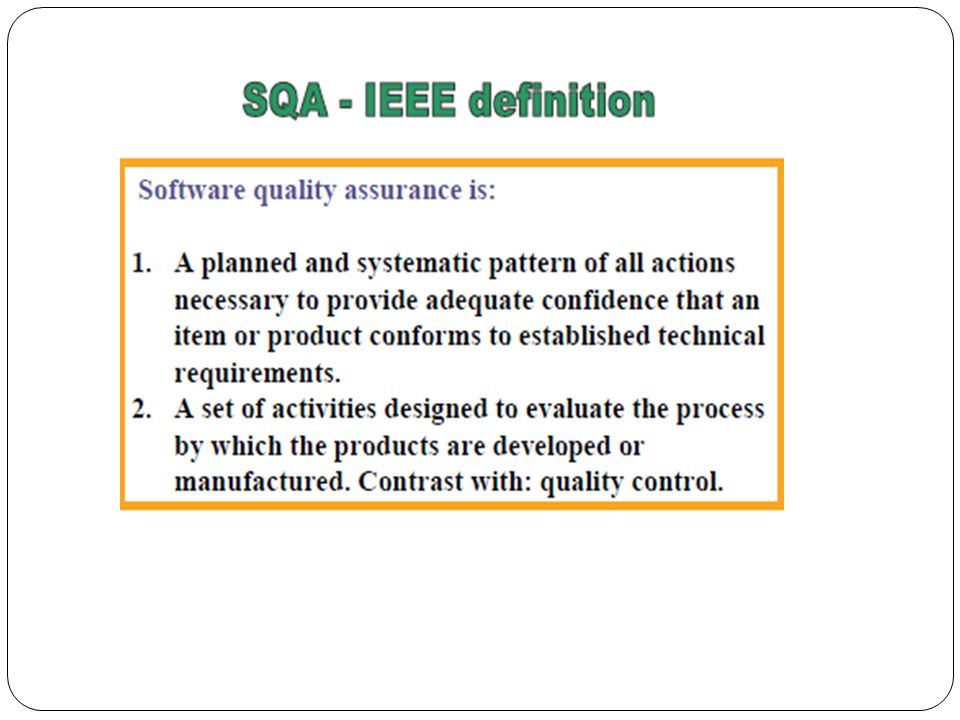 SQA - IEEE definition

Software quality assurance is:

1. A planned and systematic pattern of all actions necessary to provide adequate confidence that an item or product conforms to established technical requirements.
2. A set of activities designed to evaluate the process by which the products are developed or manufactured. Contrast with: quality control.